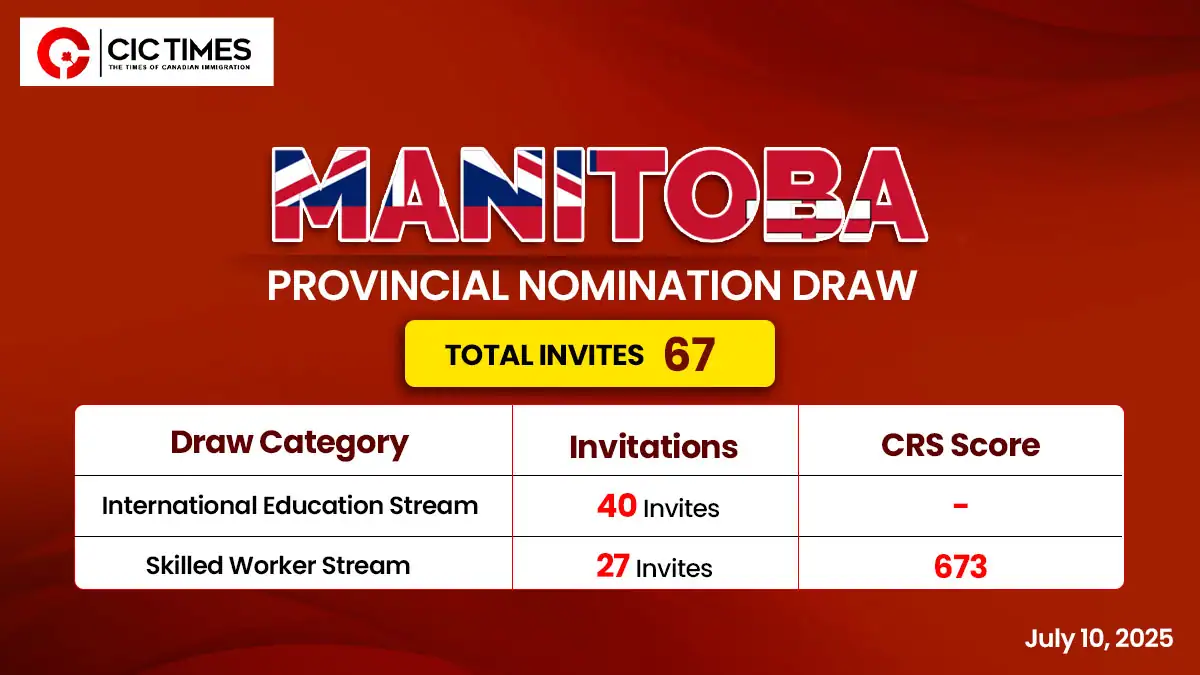 CIC TIMES
THE TIMES OF CANADIAN IMMIGRATION

MANITOBA
PROVINCIAL NOMINATION DRAW

TOTAL INVITES 67

| Draw Category | Invitations | CRS Score |
|---|---|---|
| International Education Stream | 40 Invites | - |
| Skilled Worker Stream | 27 Invites | 673 |

July 10, 2025